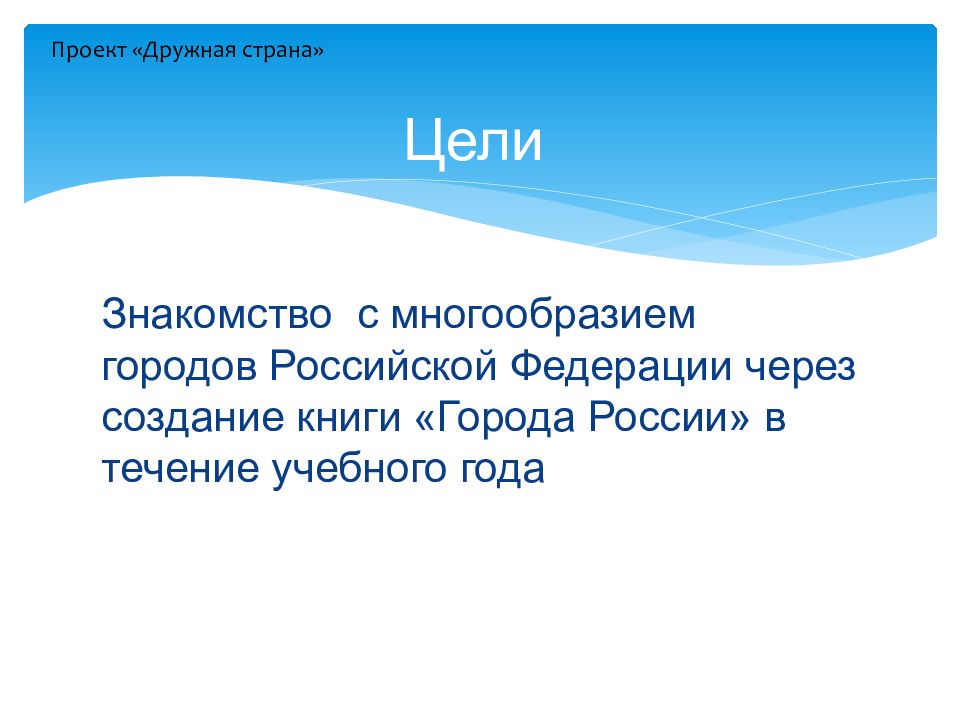 Проект «Дружная страна»

Цели

Знакомство  с многообразием городов Российской Федерации через создание книги «Города России» в течение учебного года